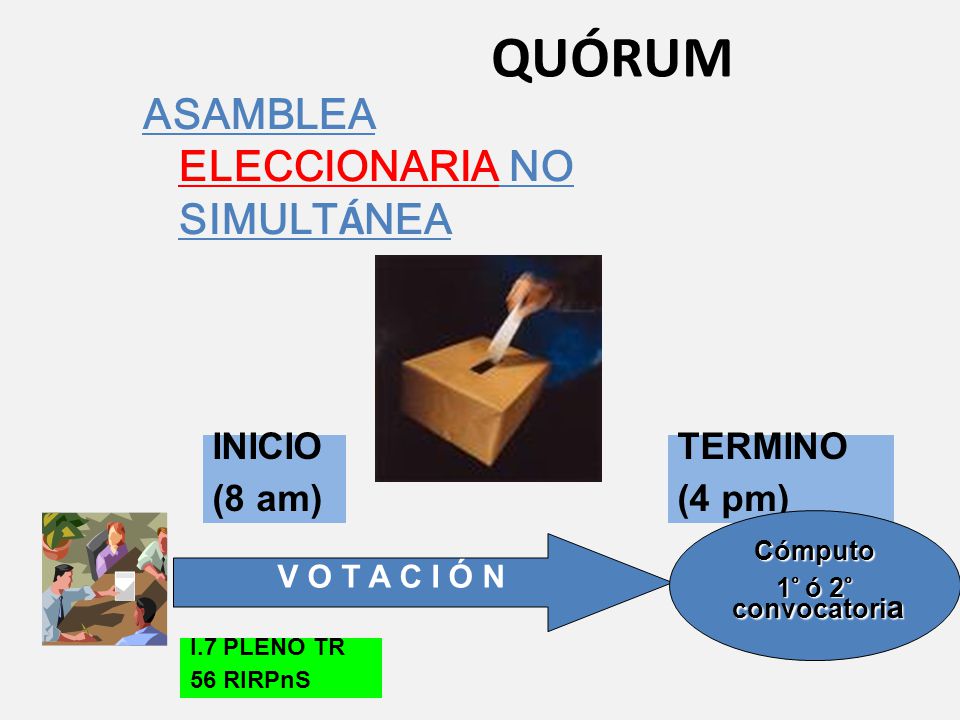 QUÓRUM

ASAMBLEA ELECCIONARIA NO SIMULTÁNEA

INICIO
(8 am)

TERMINO
(4 pm)

VOTACIÓN

Cómputo
1° ó 2° convocatoria

I.7 PLENO TR
56 RIRPnS